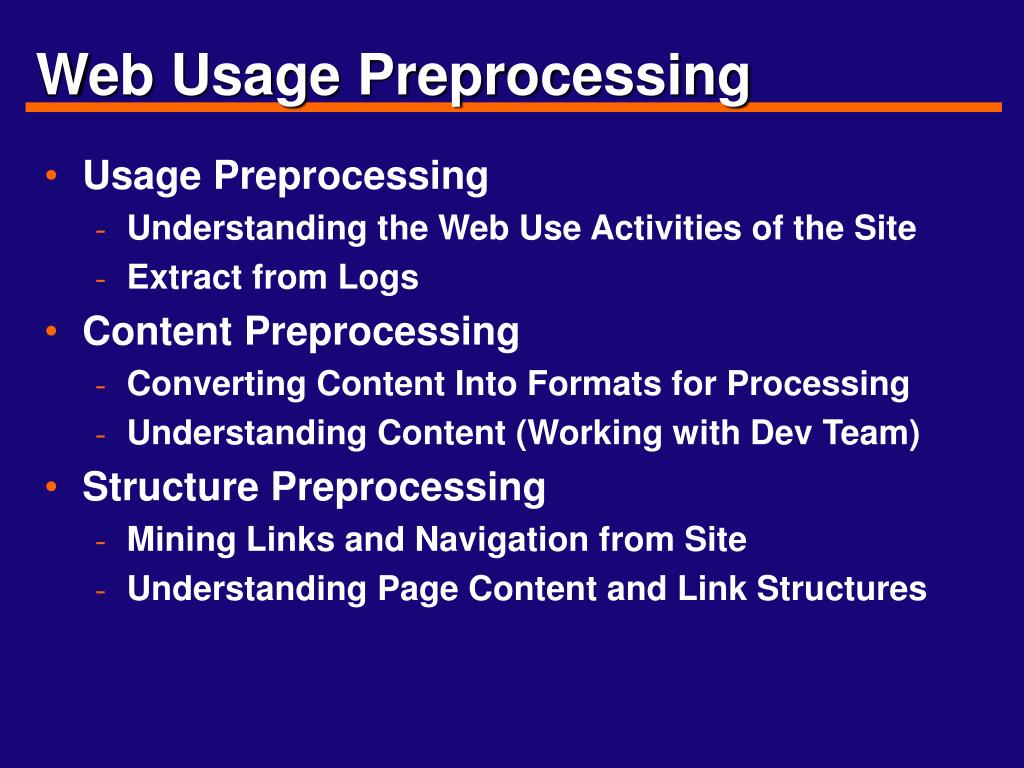 Web Usage Preprocessing

• Usage Preprocessing
- Understanding the Web Use Activities of the Site
- Extract from Logs
• Content Preprocessing
- Converting Content Into Formats for Processing
- Understanding Content (Working with Dev Team)
• Structure Preprocessing
- Mining Links and Navigation from Site
- Understanding Page Content and Link Structures